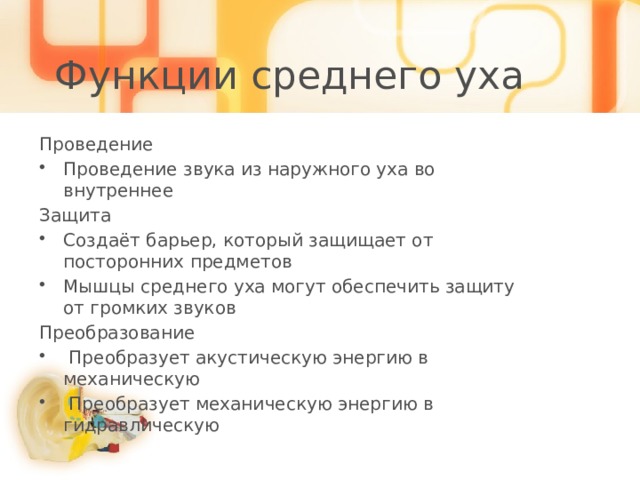 Функции среднего уха

Проведение
• Проведение звука из наружного уха во внутреннее

Защита
• Создаёт барьер, который защищает от посторонних предметов
• Мышцы среднего уха могут обеспечить защиту от громких звуков

Преобразование
• Преобразует акустическую энергию в механическую
• Преобразует механическую энергию в гидравлическую